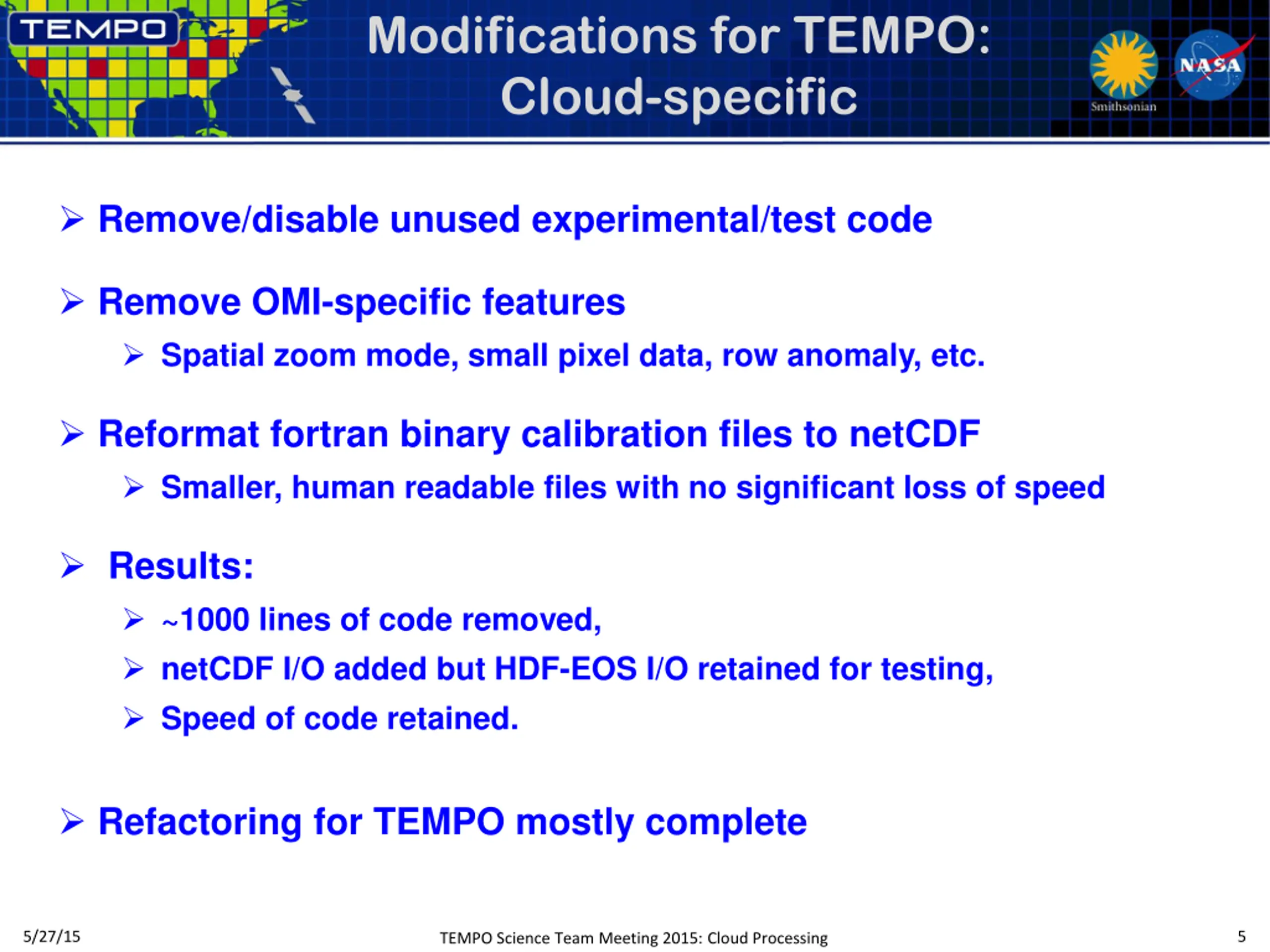 TEMPO

Modifications for TEMPO: Cloud-specific

Smithsonian

NASA

➢ Remove/disable unused experimental/test code

➢ Remove OMI-specific features

➢ Spatial zoom mode, small pixel data, row anomaly, etc.

➢ Reformat fortran binary calibration files to netCDF

➢ Smaller, human readable files with no significant loss of speed

➢ Results:

➢ ~1000 lines of code removed,

➢ netCDF I/O added but HDF-EOS I/O retained for testing,

➢ Speed of code retained.

➢ Refactoring for TEMPO mostly complete

5/27/15

TEMPO Science Team Meeting 2015: Cloud Processing

5